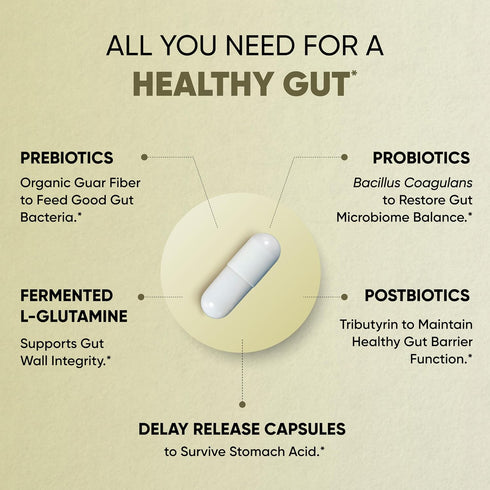 ALL YOU NEED FOR A
HEALTHY GUT*

PREBIOTICS
Organic Guar Fiber to Feed Good Gut Bacteria.*

PROBIOTICS
Bacillus Coagulans to Restore Gut Microbiome Balance.*

FERMENTED L-GLUTAMINE
Supports Gut Wall Integrity.*

POSTBIOTICS
Tributyrin to Maintain Healthy Gut Barrier Function.*

DELAY RELEASE CAPSULES
to Survive Stomach Acid.*